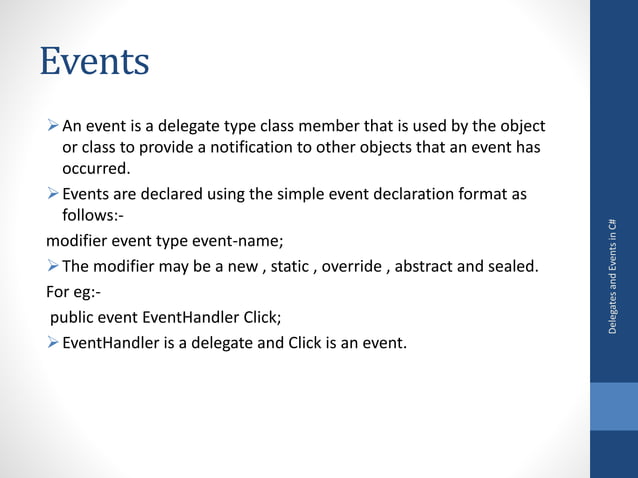 Events

➢ An event is a delegate type class member that is used by the object or class to provide a notification to other objects that an event has occurred.

➢ Events are declared using the simple event declaration format as follows:-

modifier event type event-name;

➢ The modifier may be a new , static , override , abstract and sealed.

For eg:-

public event EventHandler Click;

➢ EventHandler is a delegate and Click is an event.

Delegates and Events in C#